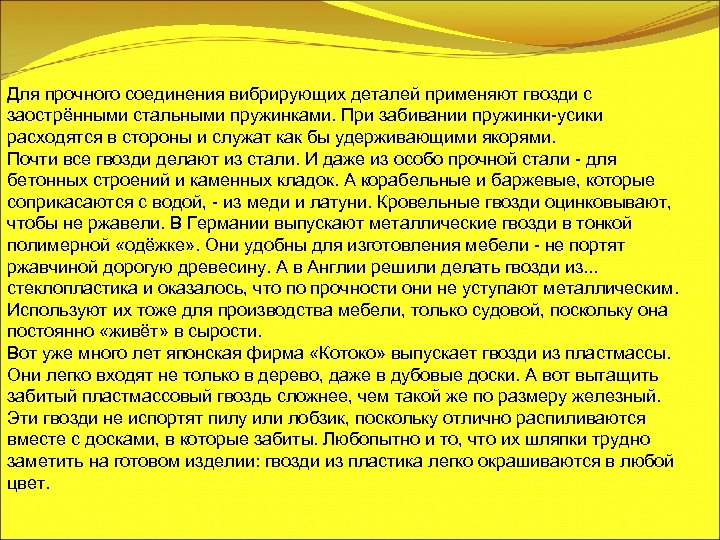 Для прочного соединения вибрирующих деталей применяют гвозди с заострёнными стальными пружинками. При забивании пружинки-усики расходятся в стороны и служат как бы удерживающими якорями.
Почти все гвозди делают из стали. И даже из особо прочной стали - для бетонных строений и каменных кладок. А корабельные и баржевые, которые соприкасаются с водой, - из меди и латуни. Кровельные гвозди оцинковывают, чтобы не ржавели. В Германии выпускают металлические гвозди в тонкой полимерной «одёжке». Они удобны для изготовления мебели - не портят ржавчиной дорогую древесину. А в Англии решили делать гвозди из... стеклопластика и оказалось, что по прочности они не уступают металлическим. Используют их тоже для производства мебели, только судовой, поскольку она постоянно «живёт» в сырости.
Вот уже много лет японская фирма «Котоко» выпускает гвозди из пластмассы. Они легко входят не только в дерево, даже в дубовые доски. А вот вытащить забитый пластмассовый гвоздь сложнее, чем такой же по размеру железный. Эти гвозди не испортят пилу или лобзик, поскольку отлично распиливаются вместе с досками, в которые забиты. Любопытно и то, что их шляпки трудно заметить на готовом изделии: гвозди из пластика легко окрашиваются в любой цвет.